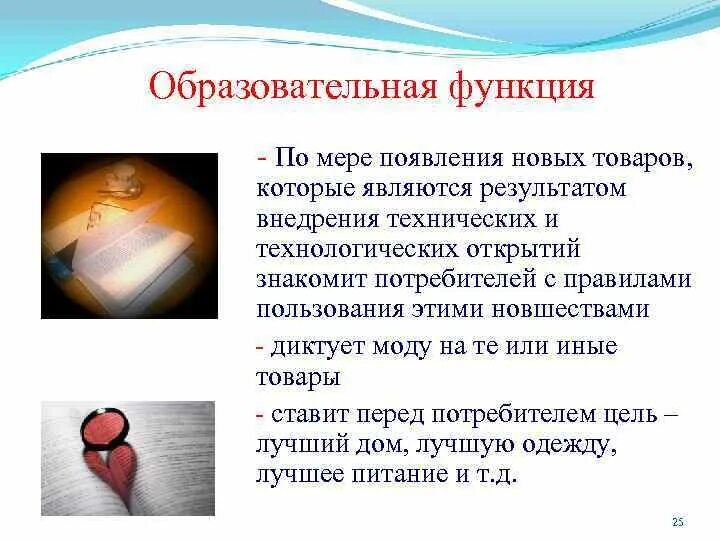 Образовательная функция

- По мере появления новых товаров, которые являются результатом внедрения технических и технологических открытий знакомит потребителей с правилами пользования этими новшествами

- диктует моду на те или иные товары

- ставит перед потребителем цель – лучший дом, лучшую одежду, лучшее питание и т.д.

25